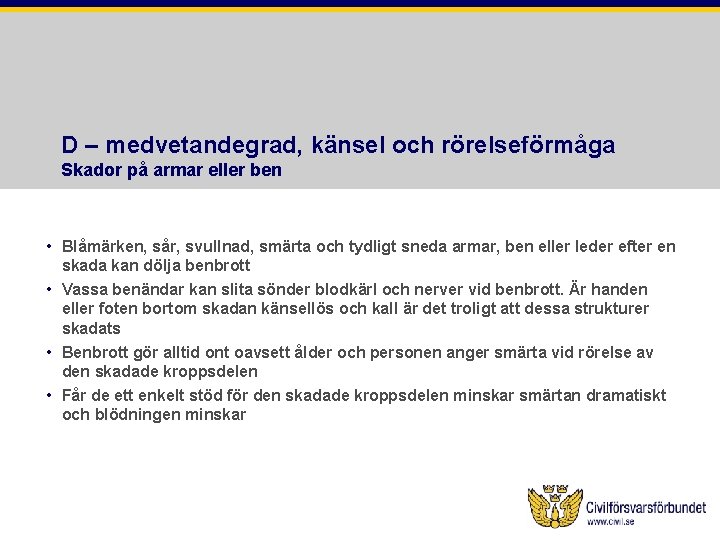 D – medvetandegrad, känsel och rörelseförmåga
Skador på armar eller ben

• Blåmärken, sår, svullnad, smärta och tydligt sneda armar, ben eller leder efter en skada kan dölja benbrott
• Vassa benändar kan slita sönder blodkärl och nerver vid benbrott. Är handen eller foten bortom skadan känsellös och kall är det troligt att dessa strukturer skadats
• Benbrott gör alltid ont oavsett ålder och personen anger smärta vid rörelse av den skadade kroppsdelen
• Får de ett enkelt stöd för den skadade kroppsdelen minskar smärtan dramatiskt och blödningen minskar

Civilförsvarsförbundet
www.civil.se